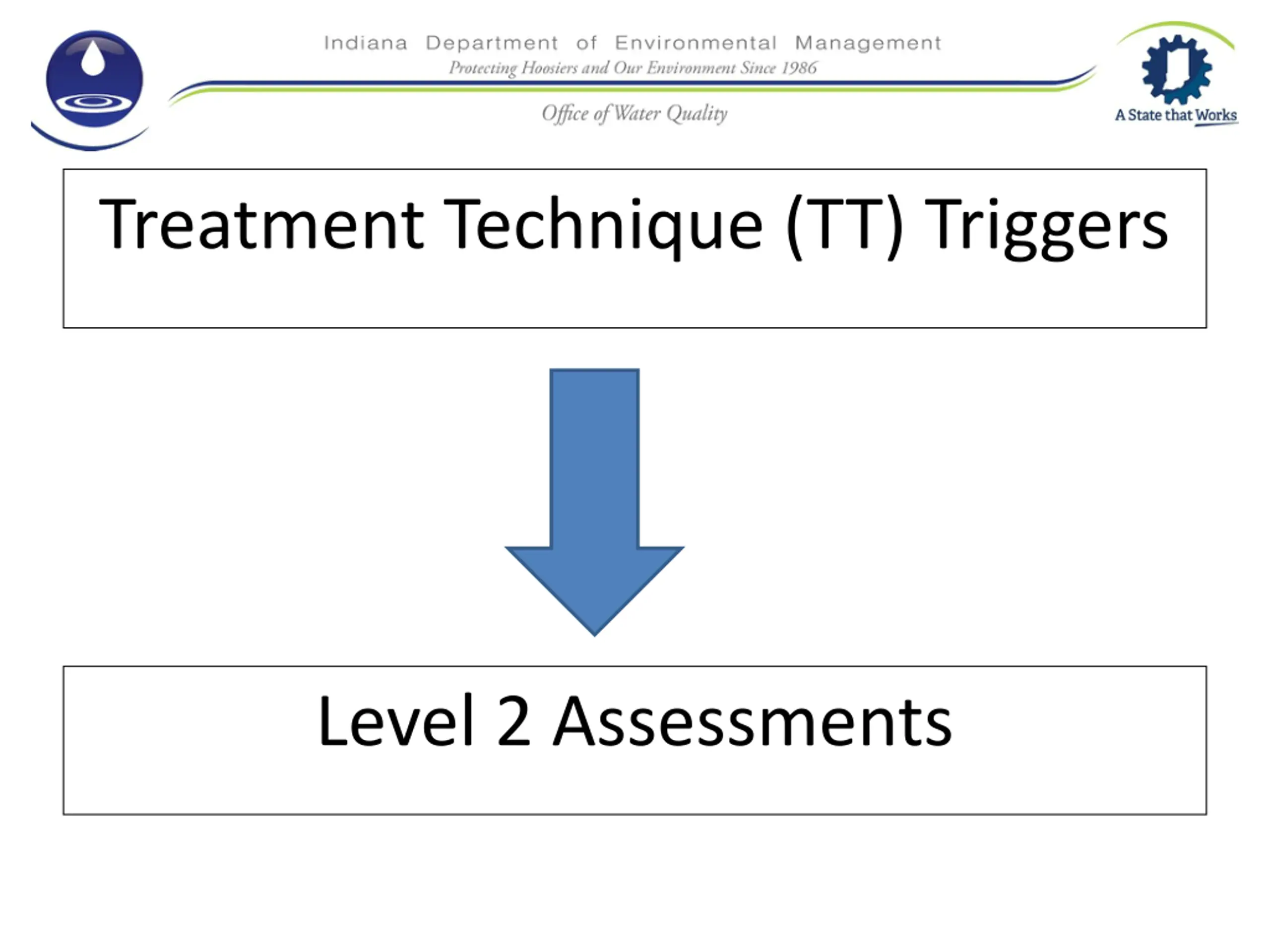 Indiana Department of Environmental Management
Protecting Hoosiers and Our Environment Since 1986
Office of Water Quality

A State that Works

Treatment Technique (TT) Triggers

Level 2 Assessments